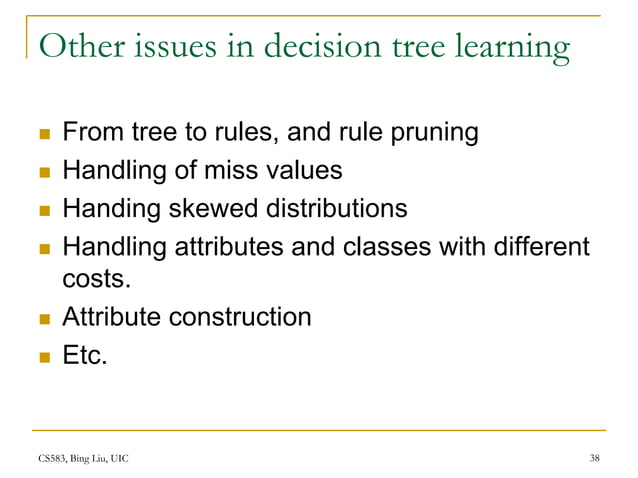 Other issues in decision tree learning

- From tree to rules, and rule pruning
- Handling of miss values
- Handing skewed distributions
- Handling attributes and classes with different costs.
- Attribute construction
- Etc.

CS583, Bing Liu, UIC

38